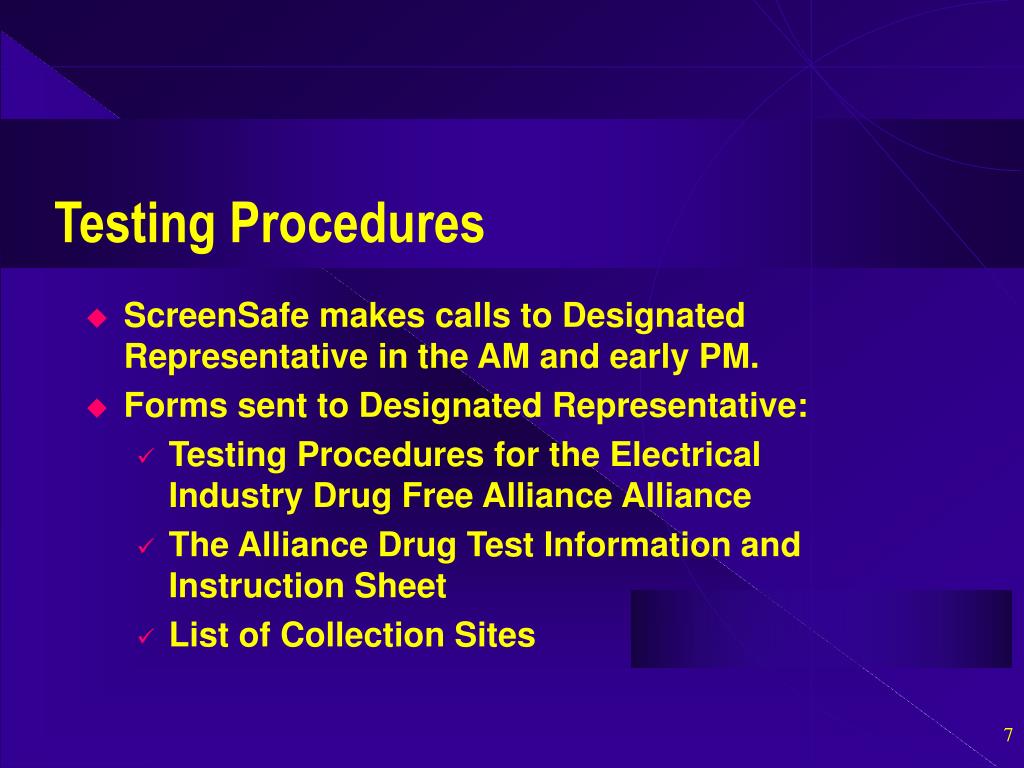 Testing Procedures

ScreenSafe makes calls to Designated Representative in the AM and early PM.

Forms sent to Designated Representative:

Testing Procedures for the Electrical Industry Drug Free Alliance Alliance

The Alliance Drug Test Information and Instruction Sheet

List of Collection Sites

7